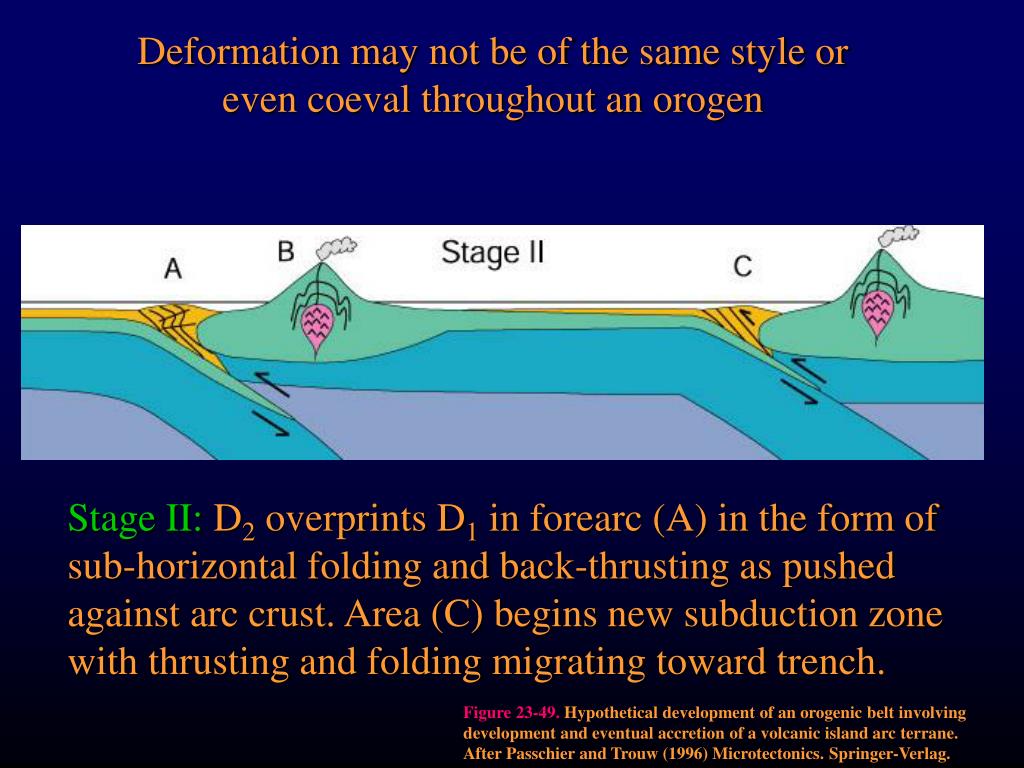 Deformation may not be of the same style or even coeval throughout an orogen

A

B

Stage II

C

Stage II: $D_2$ overprints $D_1$ in forearc (A) in the form of sub-horizontal folding and back-thrusting as pushed against arc crust. Area (C) begins new subduction zone with thrusting and folding migrating toward trench.

Figure 23-49. Hypothetical development of an orogenic belt involving development and eventual accretion of a volcanic island arc terrane. After Passchier and Trouw (1996) Microtectonics. Springer-Verlag.